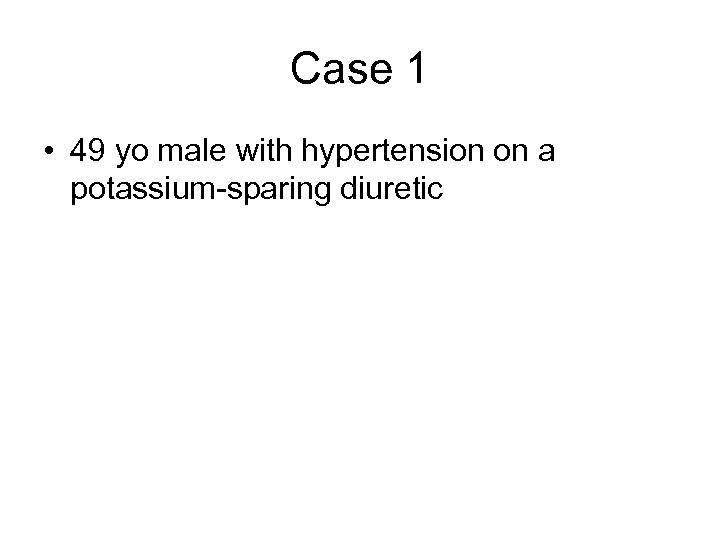 Case 1

• 49 yo male with hypertension on a potassium-sparing diuretic